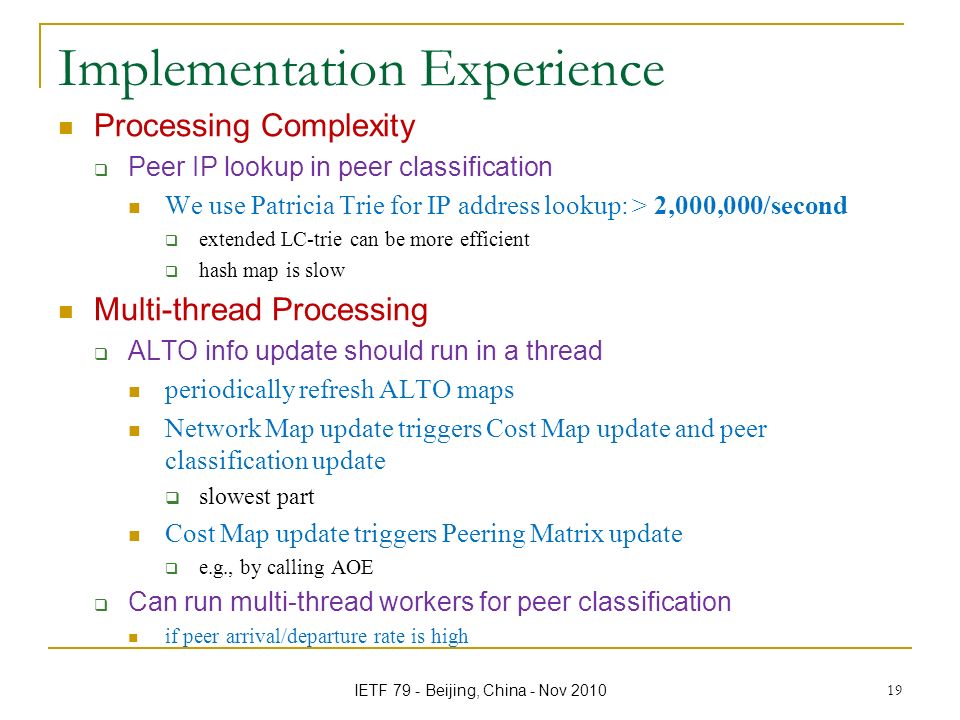 Implementation Experience

Processing Complexity

Peer IP lookup in peer classification

We use Patricia Trie for IP address lookup: > 2,000,000/second

extended LC-trie can be more efficient

hash map is slow

Multi-thread Processing

ALTO info update should run in a thread

periodically refresh ALTO maps

Network Map update triggers Cost Map update and peer classification update

slowest part

Cost Map update triggers Peering Matrix update

e.g., by calling AOE

Can run multi-thread workers for peer classification

if peer arrival/departure rate is high

IETF 79 - Beijing, China - Nov 2010

19